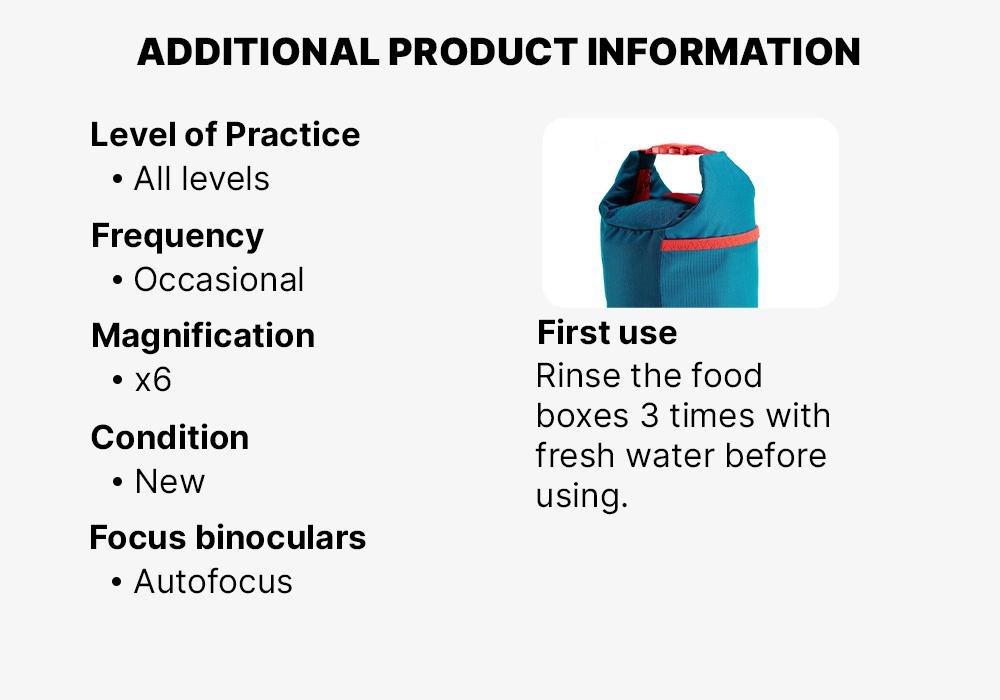 ADDITIONAL PRODUCT INFORMATION

Level of Practice
• All levels

Frequency
• Occasional

Magnification
• x6

Condition
• New

Focus binoculars
• Autofocus

First use
Rinse the food boxes 3 times with fresh water before using.